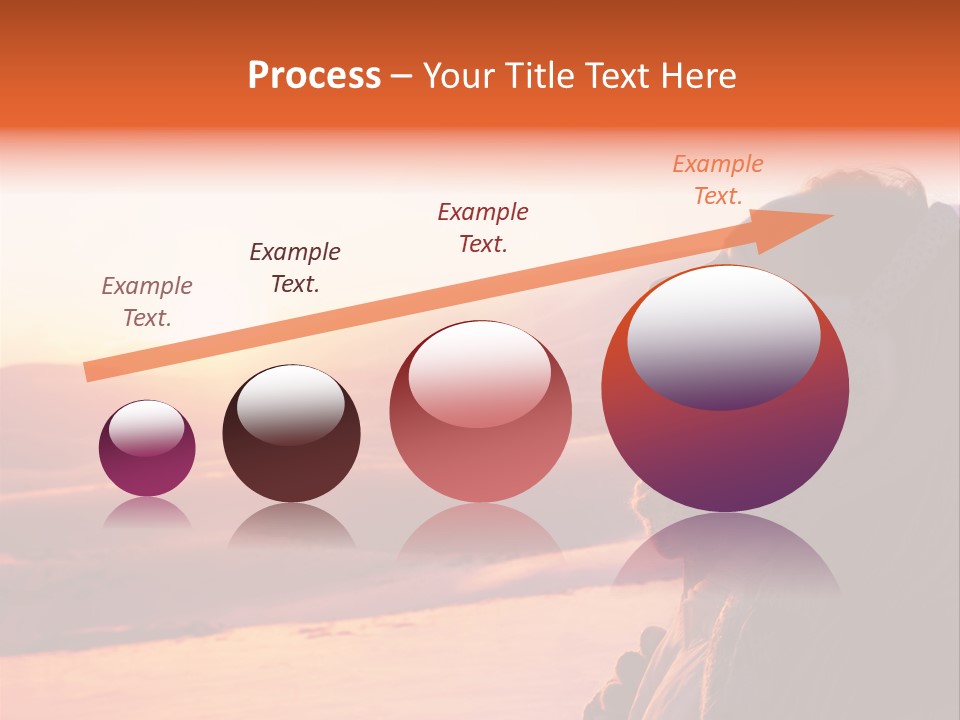 Process – Your Title Text Here

Example Text.

Example Text.

Example Text.

Example Text.